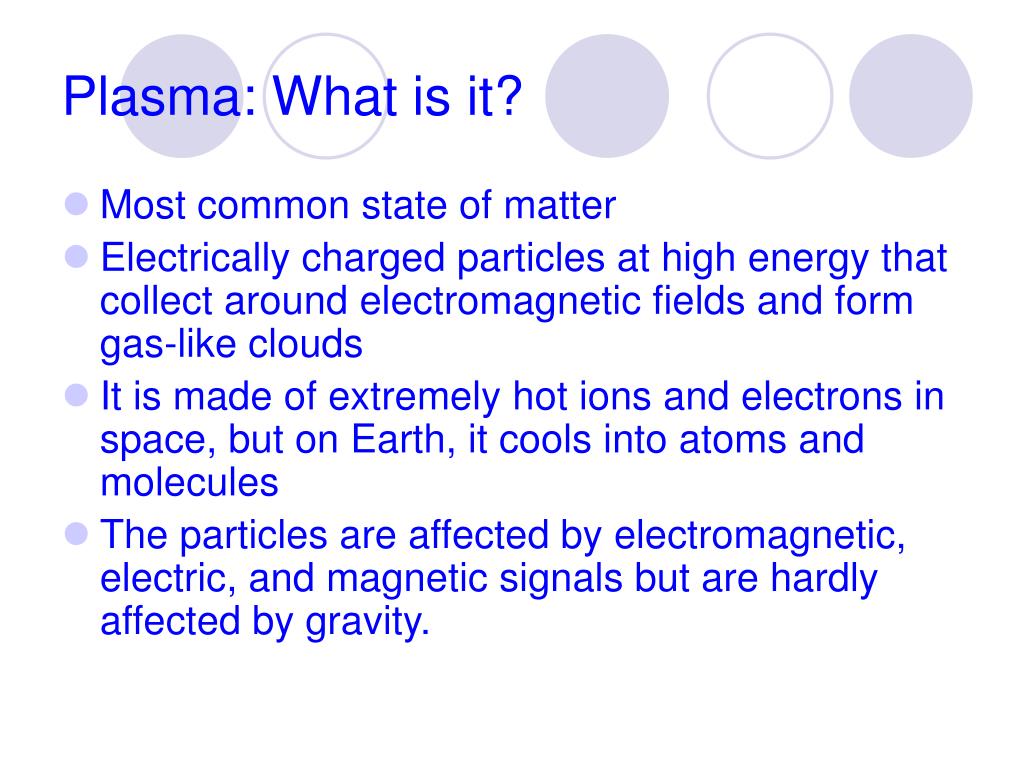 Plasma: What is it?

- Most common state of matter
- Electrically charged particles at high energy that collect around electromagnetic fields and form gas-like clouds
- It is made of extremely hot ions and electrons in space, but on Earth, it cools into atoms and molecules
- The particles are affected by electromagnetic, electric, and magnetic signals but are hardly affected by gravity.